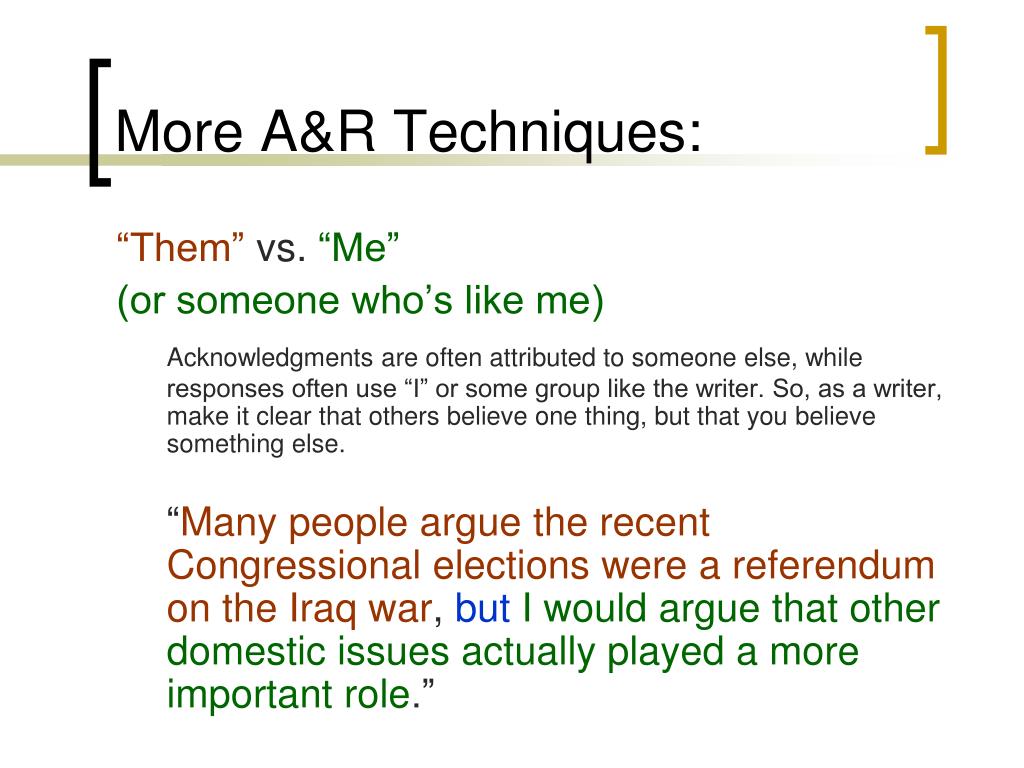 More A&R Techniques:

“Them” vs. “Me”
(or someone who’s like me)

Acknowledgments are often attributed to someone else, while responses often use “I” or some group like the writer. So, as a writer, make it clear that others believe one thing, but that you believe something else.

“Many people argue the recent Congressional elections were a referendum on the Iraq war, but I would argue that other domestic issues actually played a more important role.”